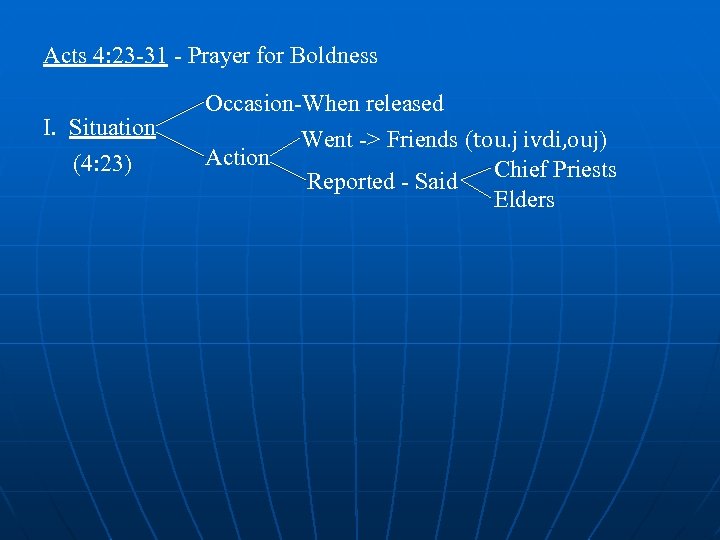 Acts 4:23-31 - Prayer for Boldness

I. Situation
(4:23)

Occasion-When released

Action

Went -> Friends (tou.j ivdi,ouj)

Reported - Said

Chief Priests

Elders